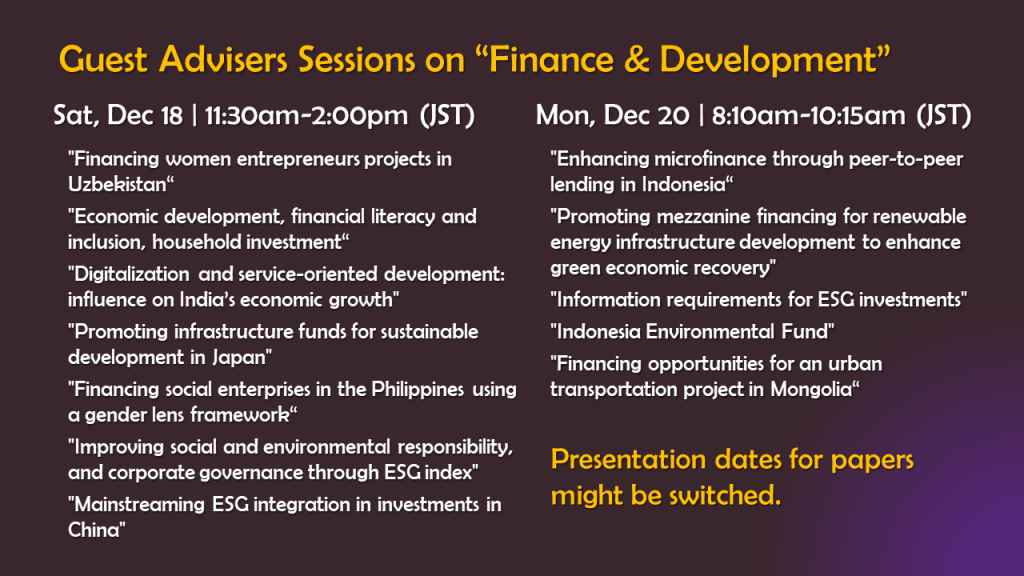 Guest Advisers Sessions on “Finance & Development”

Sat, Dec 18 | 11:30am-2:00pm (JST)

"Financing women entrepreneurs projects in Uzbekistan“

"Economic development, financial literacy and inclusion, household investment“

"Digitalization and service-oriented development: influence on India’s economic growth"

"Promoting infrastructure funds for sustainable development in Japan"

"Financing social enterprises in the Philippines using a gender lens framework“

"Improving social and environmental responsibility, and corporate governance through ESG index"

"Mainstreaming ESG integration in investments in China"

Mon, Dec 20 | 8:10am-10:15am (JST)

"Enhancing microfinance through peer-to-peer lending in Indonesia“

"Promoting mezzanine financing for renewable energy infrastructure development to enhance green economic recovery"

"Information requirements for ESG investments"

"Indonesia Environmental Fund"

"Financing opportunities for an urban transportation project in Mongolia“

Presentation dates for papers might be switched.